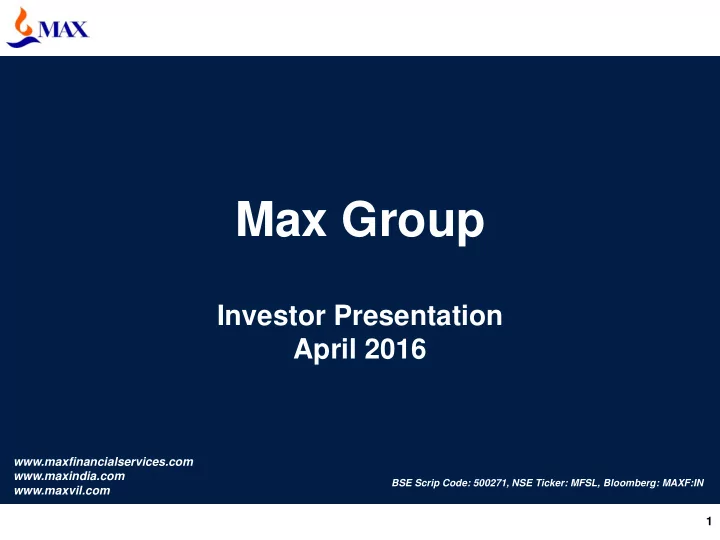 MAX

Max Group

Investor Presentation
April 2016

www.maxfinancialservices.com
www.maxindia.com
www.maxvil.com

BSE Scrip Code: 500271, NSE Ticker: MFSL, Bloomberg: MAXF:IN

1